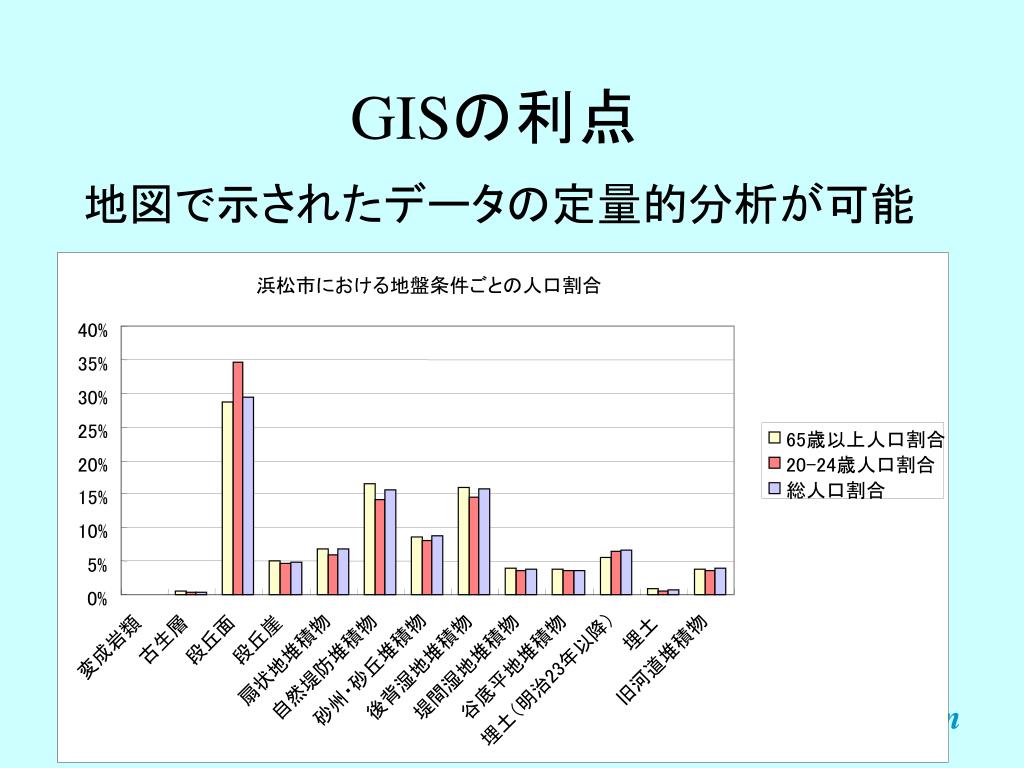 GISの利点

地図で示されたデータの定量的分析が可能

浜松市における地盤条件ごとの人口割合

40%
35%
30%
25%
20%
15%
10%
5%
0%

変成岩類
古生層
段丘面
段丘崖
扇状地堆積物
自然堤防堆積物
砂州・砂丘堆積物
後背湿地堆積物
堤間湿地堆積物
谷底平地堆積物
埋土(明治23年以降)
埋土
旧河道堆積物

65歳以上人口割合
20-24歳人口割合
総人口割合

n